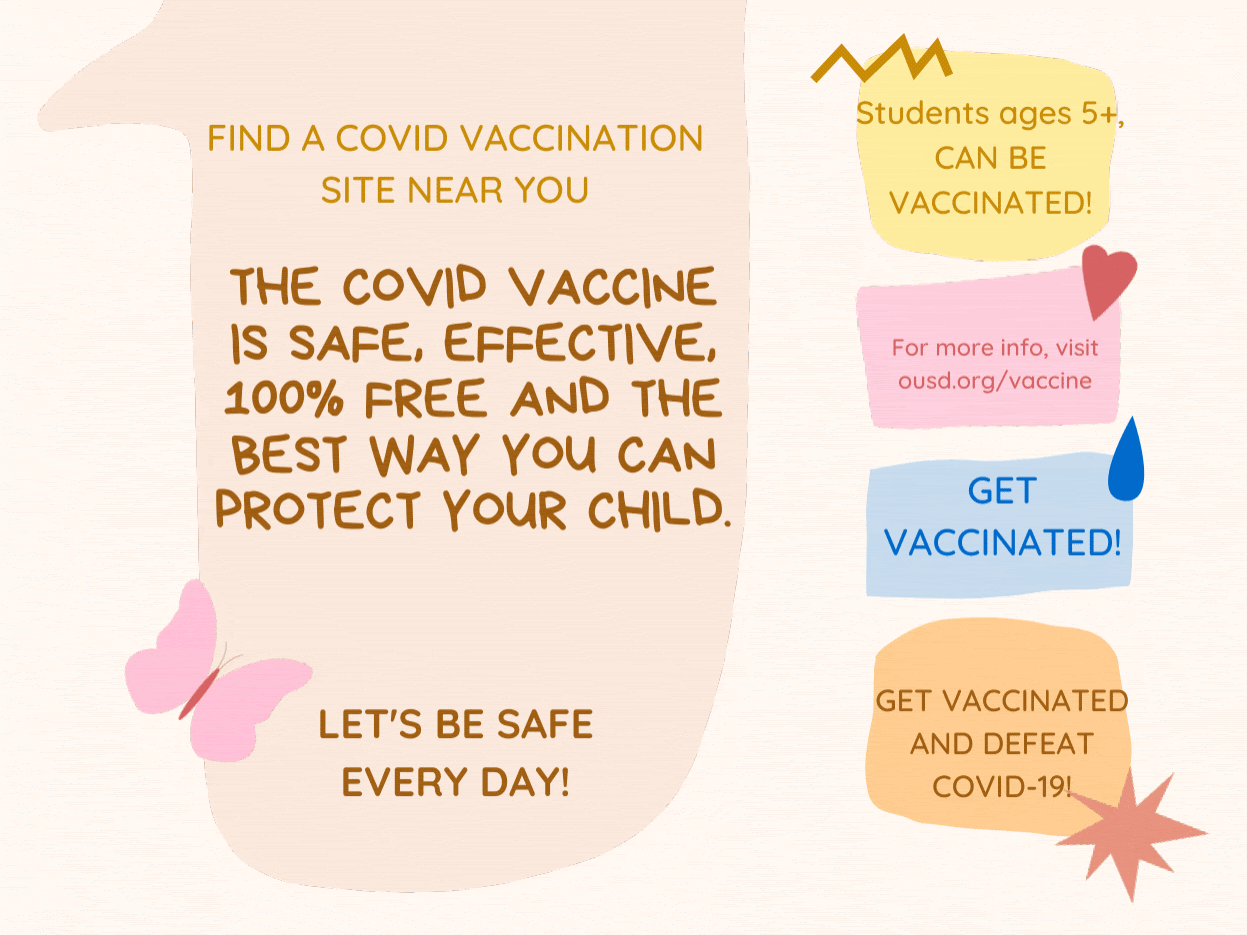 FIND A COVID VACCINATION SITE NEAR YOU

THE COVID VACCINE IS SAFE, EFFECTIVE, 100% FREE AND THE BEST WAY YOU CAN PROTECT YOUR CHILD.

LET'S BE SAFE EVERY DAY!

Students ages 5+, CAN BE VACCINATED!

For more info, visit ousd.org/vaccine

GET VACCINATED!

GET VACCINATED AND DEFEAT COVID-19!